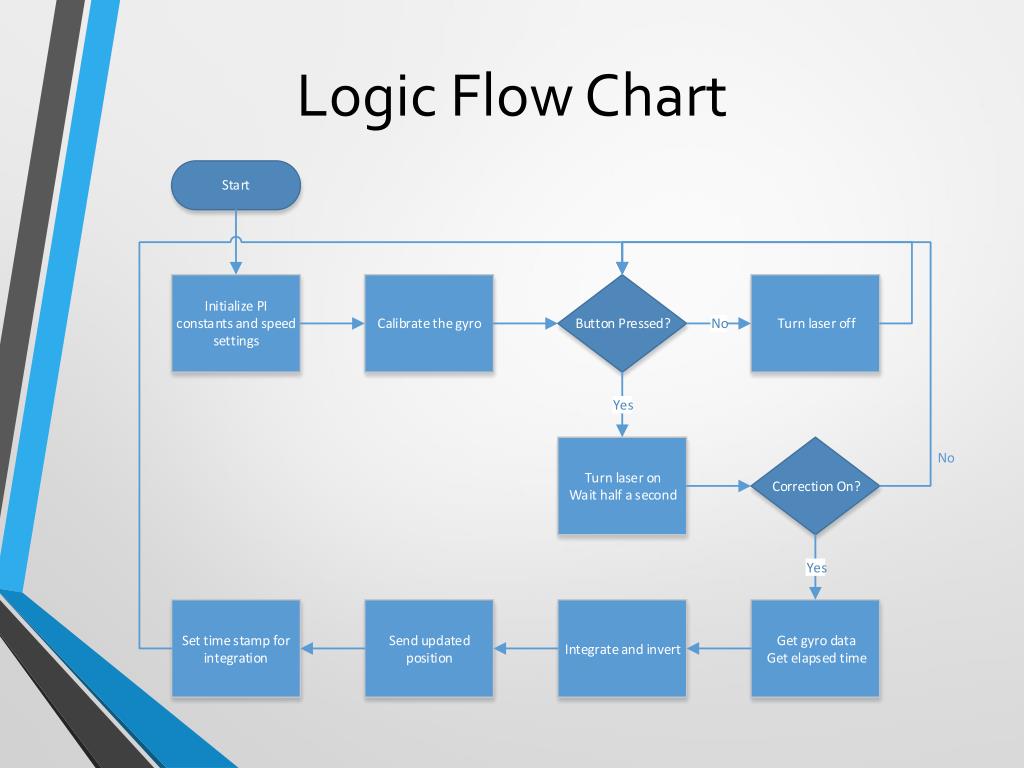 Logic Flow Chart

Start

Initialize PI constants and speed settings

Calibrate the gyro

Button Pressed?

No

Turn laser off

Yes

Turn laser on
Wait half a second

Correction On?

No

Yes

Get gyro data
Get elapsed time

Integrate and invert

Send updated position

Set time stamp for integration